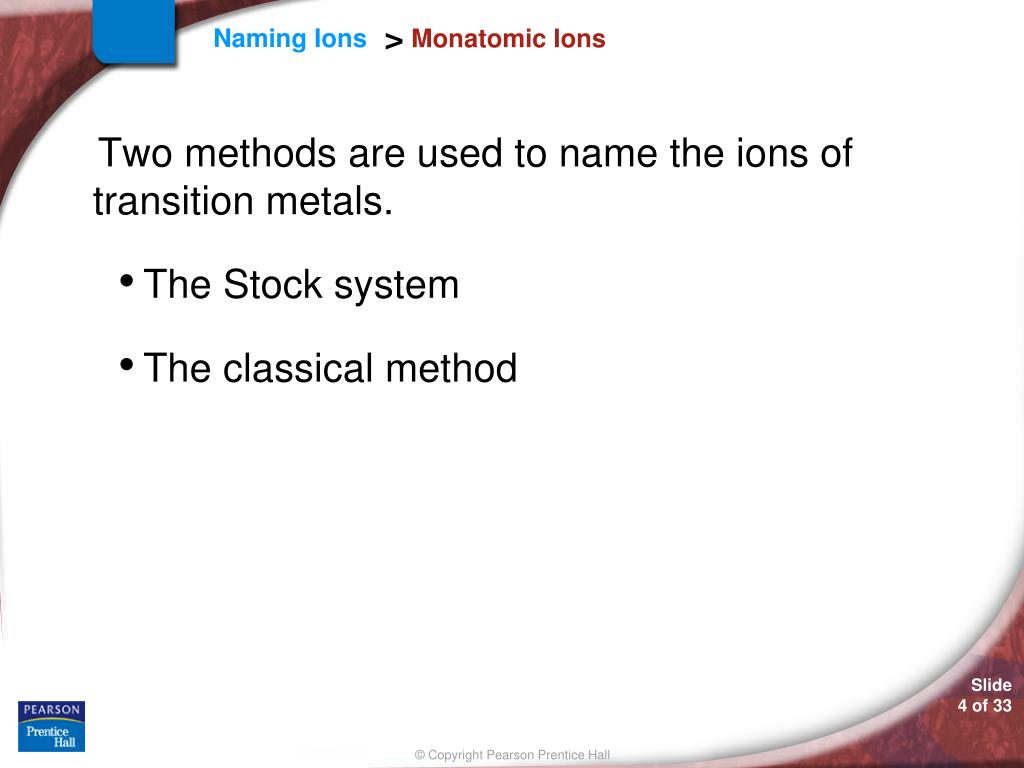 Naming Ions > Monatomic Ions

Two methods are used to name the ions of transition metals.

• The Stock system

• The classical method

PEARSON
Prentice Hall

Slide
4 of 33

© Copyright Pearson Prentice Hall